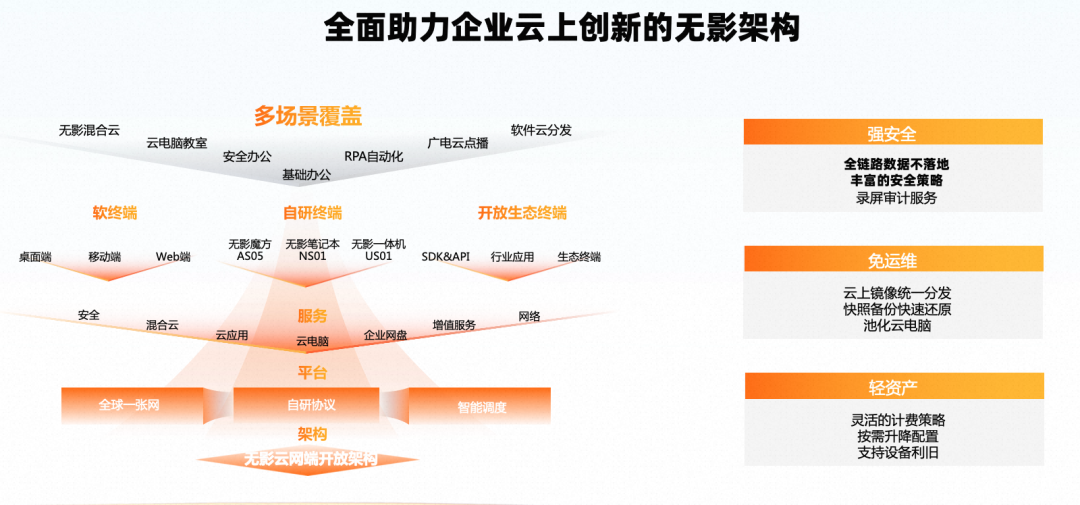 全面助力企业云上创新的无影架构

多场景覆盖

无影混合云
云电脑教室
安全办公
基础办公
RPA自动化
广电云点播
软件云分发

软终端
桌面端
移动端
Web端

自研终端
无影魔方 AS05
无影笔记本 NS01
无影一体机 US01

开放生态终端
SDK&API
行业应用
生态终端

服务
安全
混合云
云应用
云电脑
企业网盘
增值服务
网络

平台
全球一张网
自研协议
智能调度

架构
无影云网端开放架构

强安全
全链路数据不落地
丰富的安全策略
录屏审计服务

免运维
云上镜像统一分发
快照备份快速还原
池化云电脑

轻资产
灵活的计费策略
按需升降配置
支持设备利旧